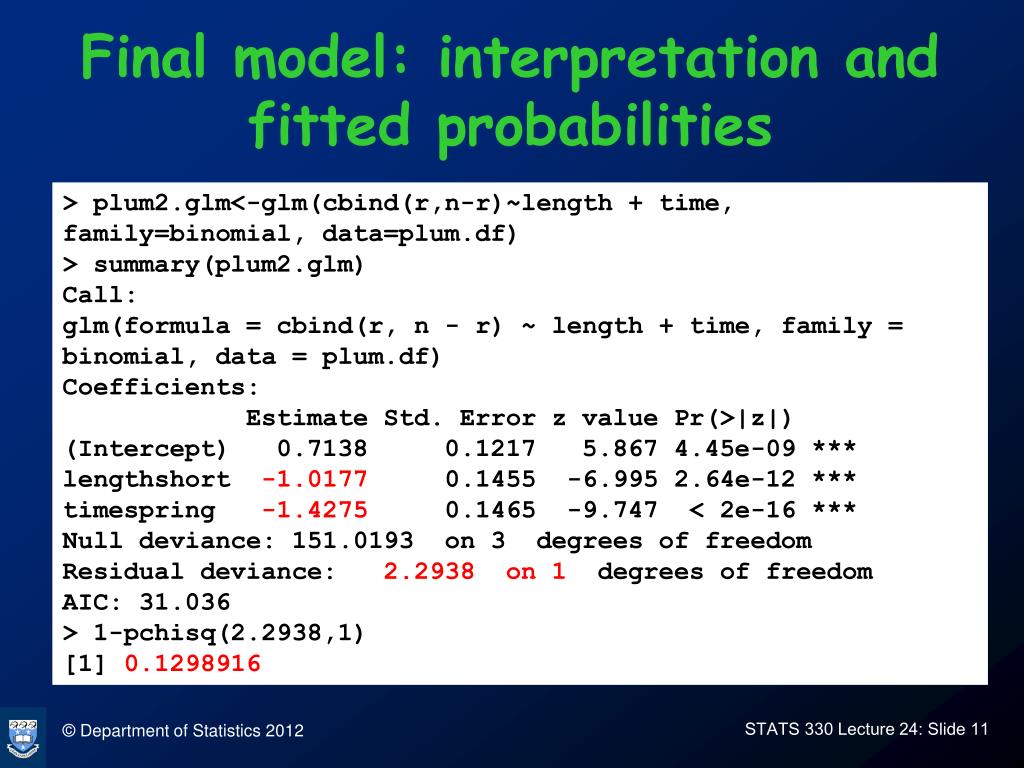 Final model: interpretation and fitted probabilities

> plum2.glm<-glm(cbind(r,n-r)~length + time, family=binomial, data=plum.df)
> summary(plum2.glm)
Call:
glm(formula = cbind(r, n - r) ~ length + time, family = binomial, data = plum.df)
Coefficients:

|  | Estimate | Std. Error | z value | Pr(>\|z\|) |  |
|---|---|---|---|---|---|
| (Intercept) | 0.7138 | 0.1217 | 5.867 | 4.45e-09 | *** |
| lengthshort | -1.0177 | 0.1455 | -6.995 | 2.64e-12 | *** |
| timespring | -1.4275 | 0.1465 | -9.747 | < 2e-16 | *** |

Null deviance: 151.0193 on 3 degrees of freedom
Residual deviance: 2.2938 on 1 degrees of freedom
AIC: 31.036
> 1-pchisq(2.2938,1)
[1] 0.1298916

© Department of Statistics 2012

STATS 330 Lecture 24: Slide 11